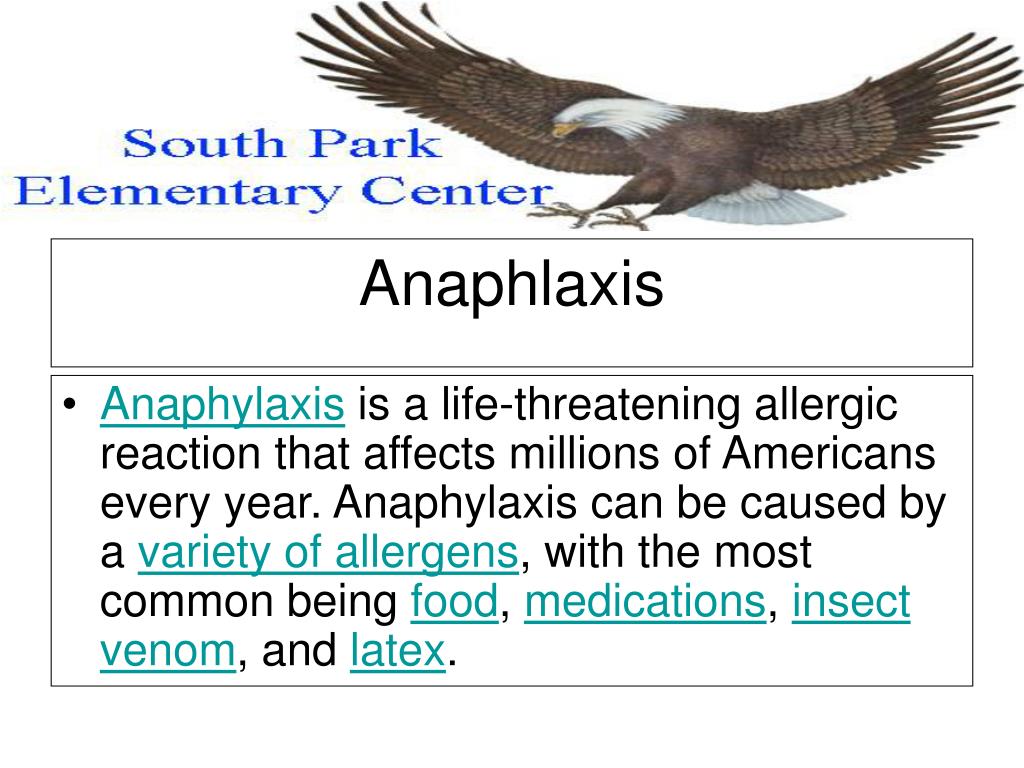 South Park
Elementary Center

Anaphlaxis

• Anaphylaxis is a life-threatening allergic reaction that affects millions of Americans every year. Anaphylaxis can be caused by a variety of allergens, with the most common being food, medications, insect venom, and latex.